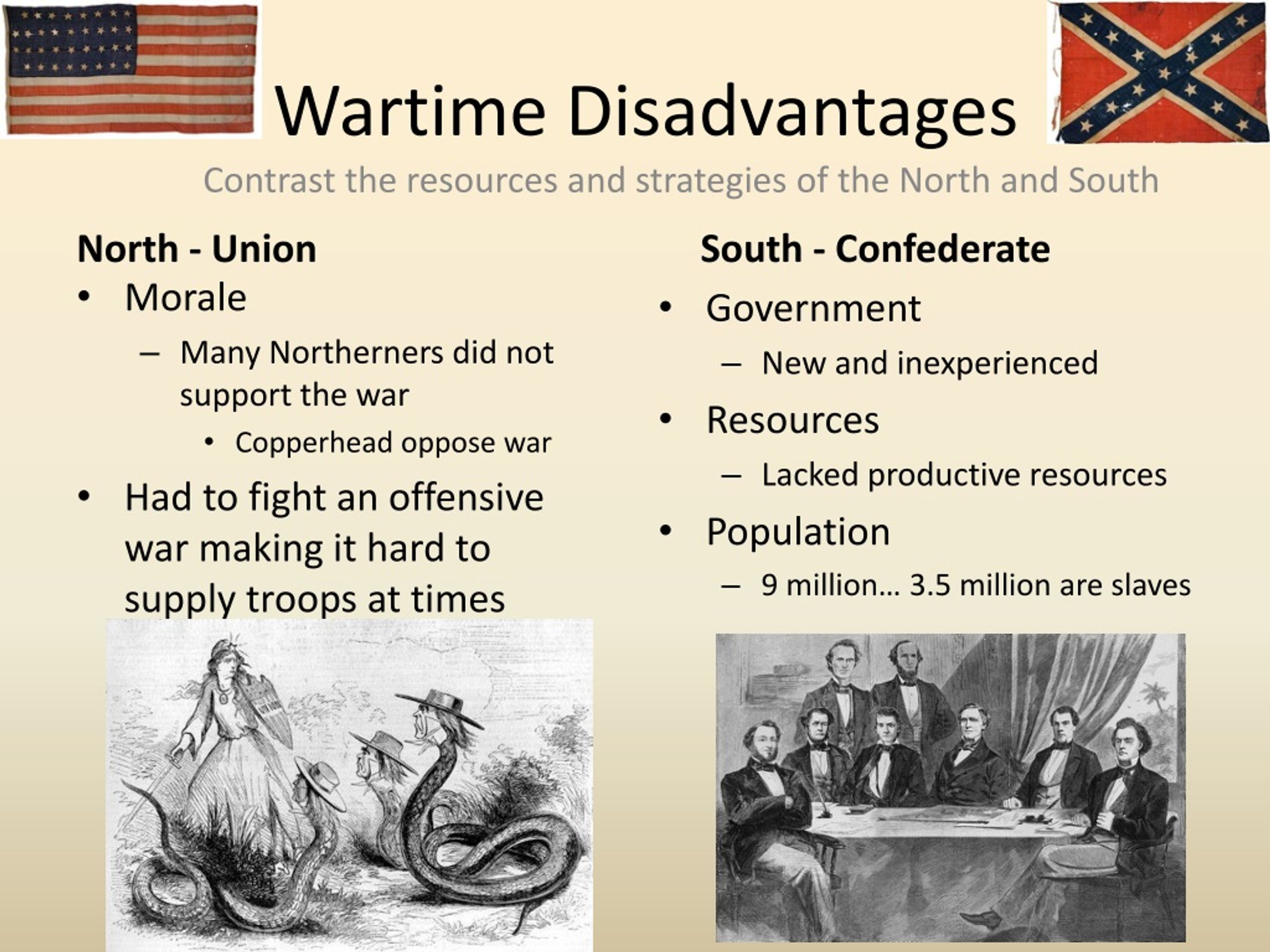 Wartime Disadvantages

Contrast the resources and strategies of the North and South

North - Union
• Morale
– Many Northerners did not support the war
• Copperhead oppose war
• Had to fight an offensive war making it hard to supply troops at times

South - Confederate
• Government
– New and inexperienced
• Resources
– Lacked productive resources
• Population
– 9 million… 3.5 million are slaves